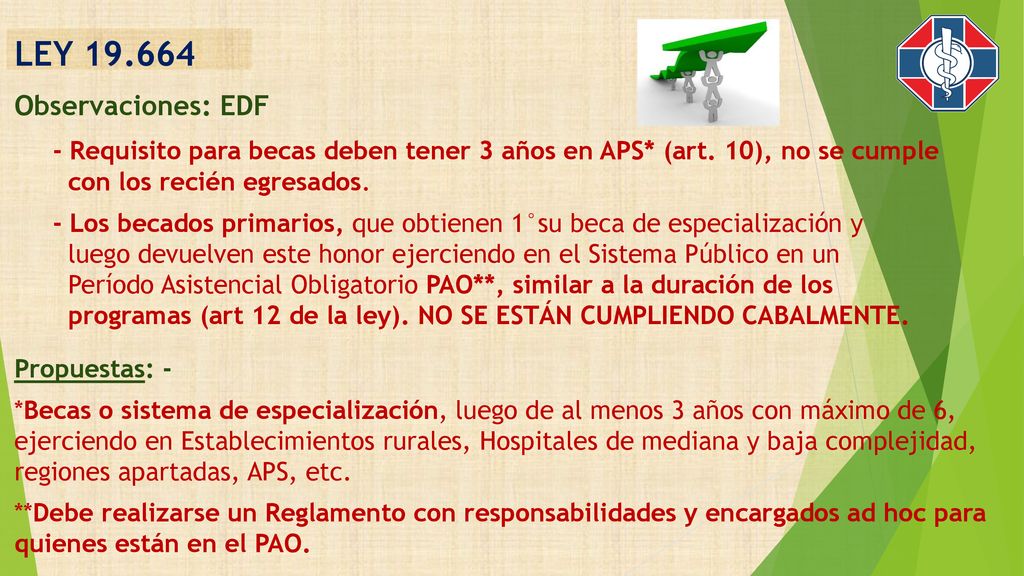 LEY 19.664

Observaciones: EDF

- Requisito para becas deben tener 3 años en APS* (art. 10), no se cumple con los recién egresados.

- Los becados primarios, que obtienen 1°su beca de especialización y luego devuelven este honor ejerciendo en el Sistema Público en un Período Asistencial Obligatorio PAO**, similar a la duración de los programas (art 12 de la ley). NO SE ESTÁN CUMPLIENDO CABALMENTE.

Propuestas: -

*Becas o sistema de especialización, luego de al menos 3 años con máximo de 6, ejerciendo en Establecimientos rurales, Hospitales de mediana y baja complejidad, regiones apartadas, APS, etc.

**Debe realizarse un Reglamento con responsabilidades y encargados ad hoc para quienes están en el PAO.